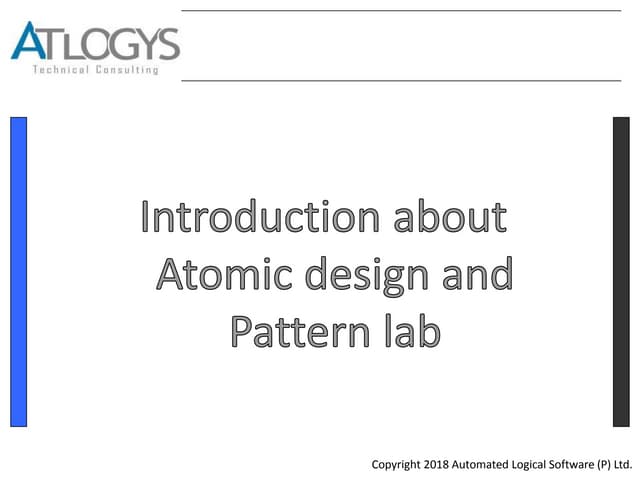 ATLOGYS
Technical Consulting

Introduction about Atomic design and Pattern lab

Copyright 2018 Automated Logical Software (P) Ltd.